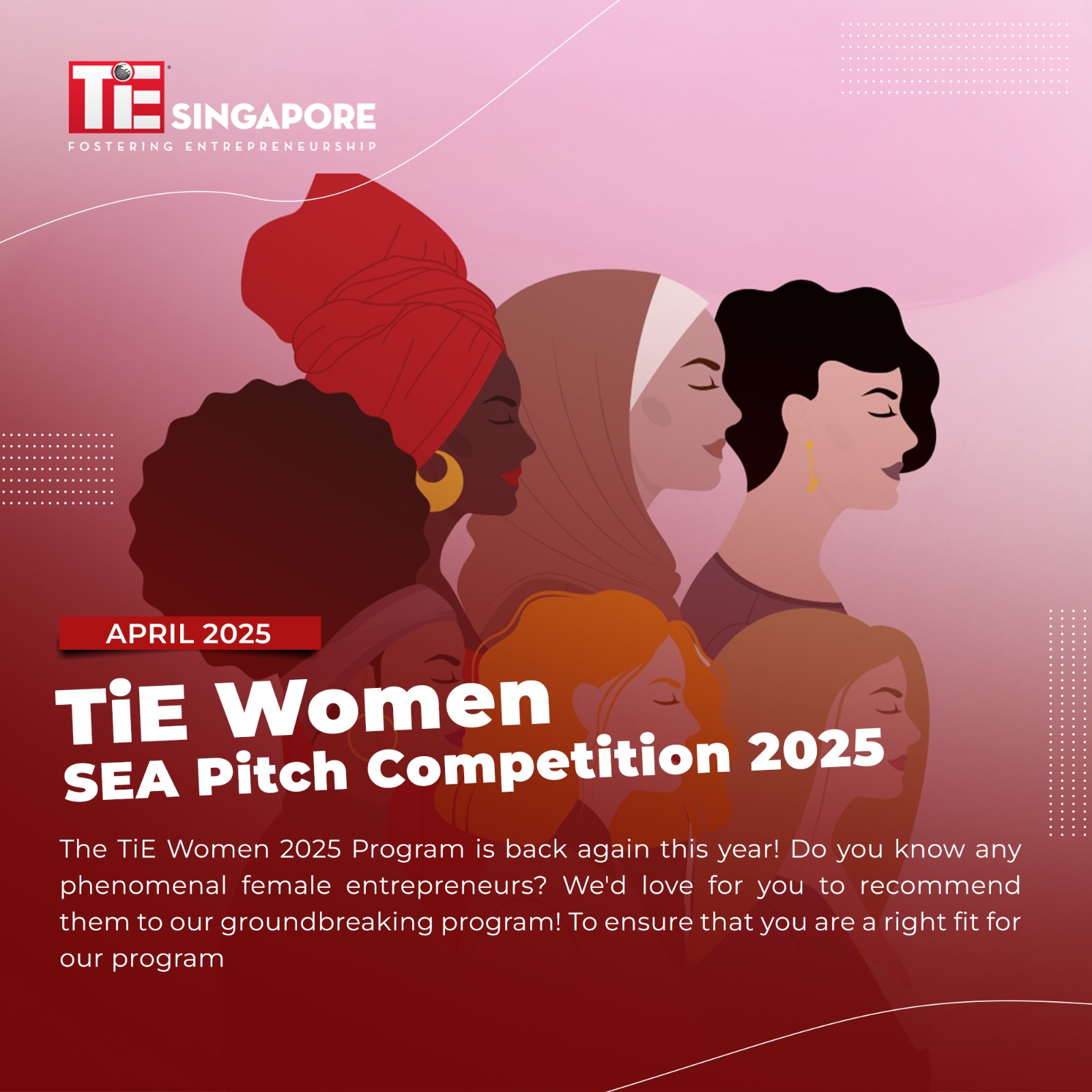 TiE SINGAPORE
FOSTERING ENTREPRENEURSHIP

APRIL 2025

TiE Women
SEA Pitch Competition 2025

The TiE Women 2025 Program is back again this year! Do you know any phenomenal female entrepreneurs? We'd love for you to recommend them to our groundbreaking program! To ensure that you are a right fit for our program